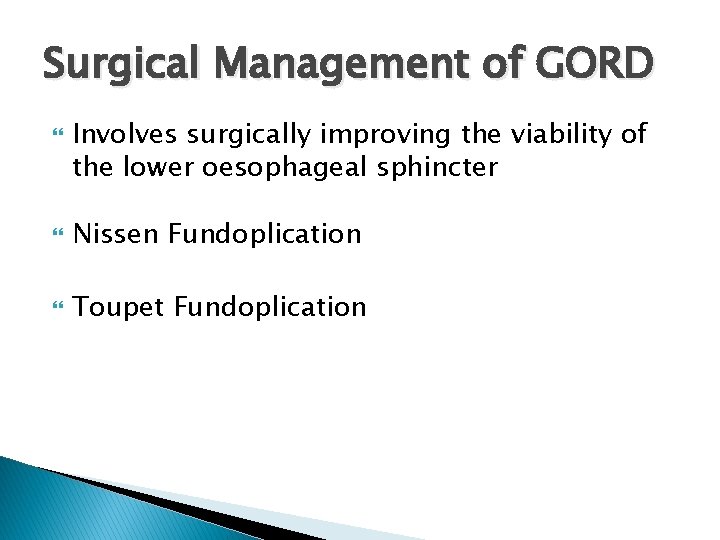 Surgical Management of GORD

Involves surgically improving the viability of the lower oesophageal sphincter

Nissen Fundoplication

Toupet Fundoplication